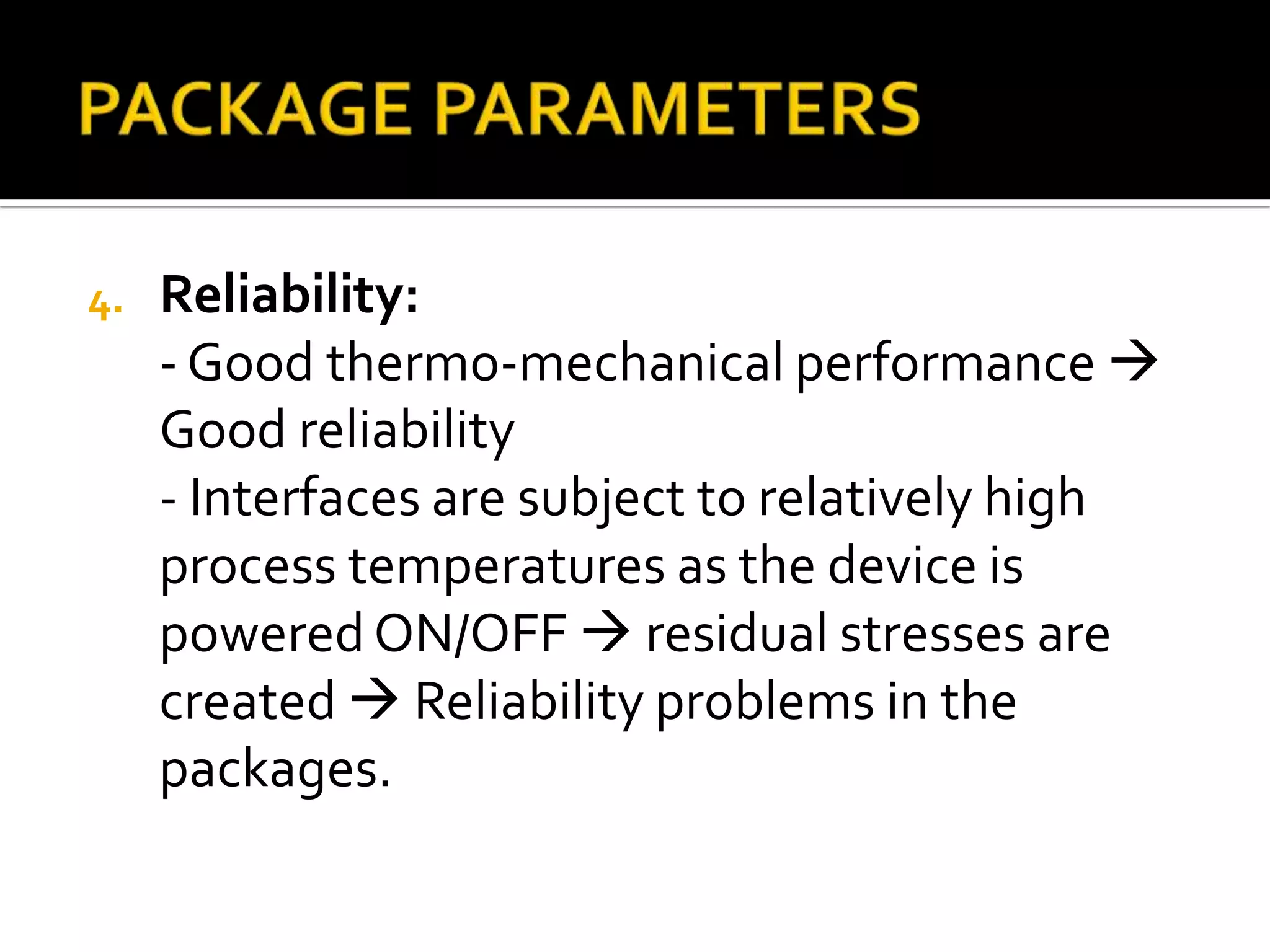 PACKAGE PARAMETERS

4. Reliability:
- Good thermo-mechanical performance → Good reliability
- Interfaces are subject to relatively high process temperatures as the device is powered ON/OFF → residual stresses are created → Reliability problems in the packages.